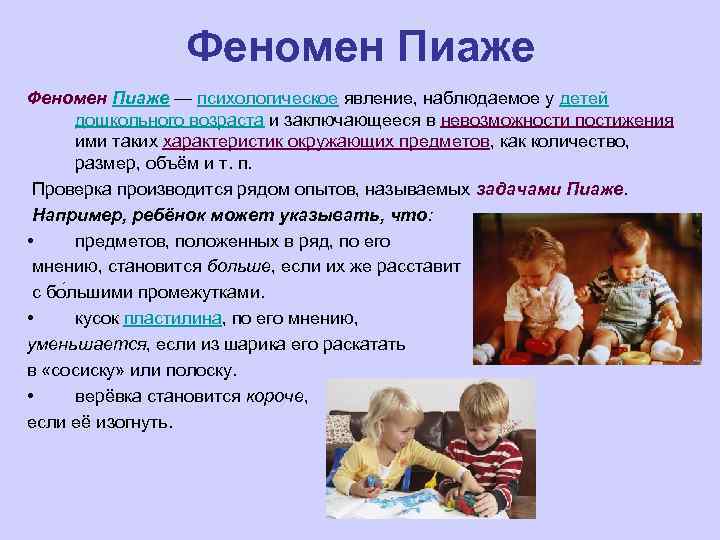 Феномен Пиаже

Феномен Пиаже — психологическое явление, наблюдаемое у детей дошкольного возраста и заключающееся в невозможности постижения ими таких характеристик окружающих предметов, как количество, размер, объём и т. п.

Проверка производится рядом опытов, называемых задачами Пиаже.

Например, ребёнок может указывать, что:

• предметов, положенных в ряд, по его мнению, становится больше, если их же расставит с бо́льшими промежутками.

• кусок пластилина, по его мнению, уменьшается, если из шарика его раскатать в «сосиску» или полоску.

• верёвка становится короче, если её изогнуть.